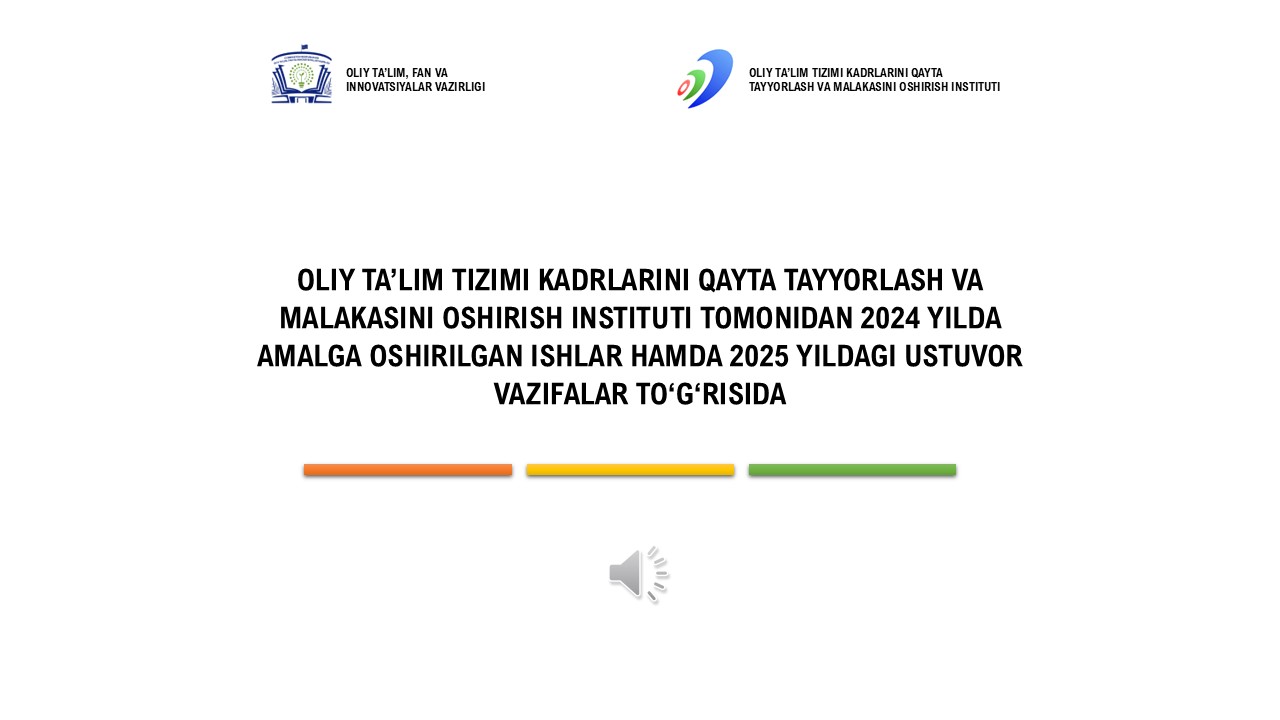 OLIY TA'LIM, FAN VA INNOVATSIYALAR VAZIRLIGI

OLIY TA'LIM TIZIMI KADRLARINI QAYTA TAYYORLASH VA MALAKASINI OSHIRISH INSTITUTI

OLIY TA'LIM TIZIMI KADRLARINI QAYTA TAYYORLASH VA MALAKASINI OSHIRISH INSTITUTI TOMONIDAN 2024 YILDA AMALGA OSHIRILGAN ISHLAR HAMDA 2025 YILDAGI USTUVOR VAZIFALAR TO‘G‘RISIDA